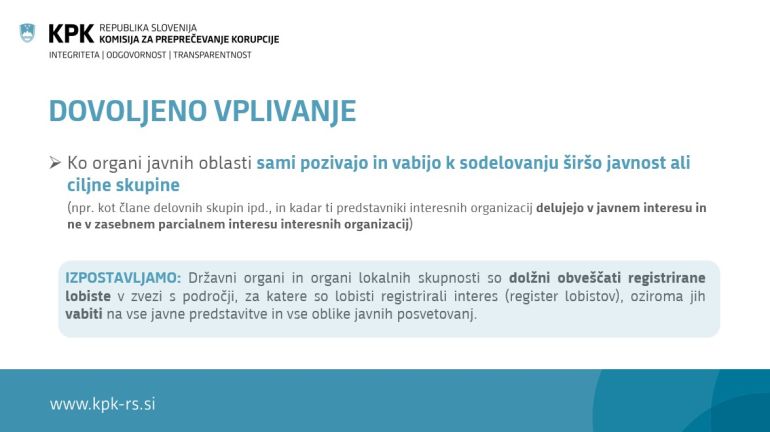 KPK REPUBLIKA SLOVENIJA
KOMISIJA ZA PREPREČEVANJE KORUPCIJE
INTEGRITETA | ODGOVORNOST | TRANSPARENTNOST

DOVOLJENO VPLIVANJE

➢ Ko organi javnih oblasti sami pozivajo in vabijo k sodelovanju širšo javnost ali ciljne skupine
(npr. kot člane delovnih skupin ipd., in kadar ti predstavniki interesnih organizacij delujejo v javnem interesu in ne v zasebnem parcialnem interesu interesnih organizacij)

IZPOSTAVLJAMO: Državni organi in organi lokalnih skupnosti so dolžni obveščati registrirane lobiste v zvezi s področji, za katere so lobisti registrirali interes (register lobistov), oziroma jih vabiti na vse javne predstavitve in vse oblike javnih posvetovanj.

www.kpk-rs.si